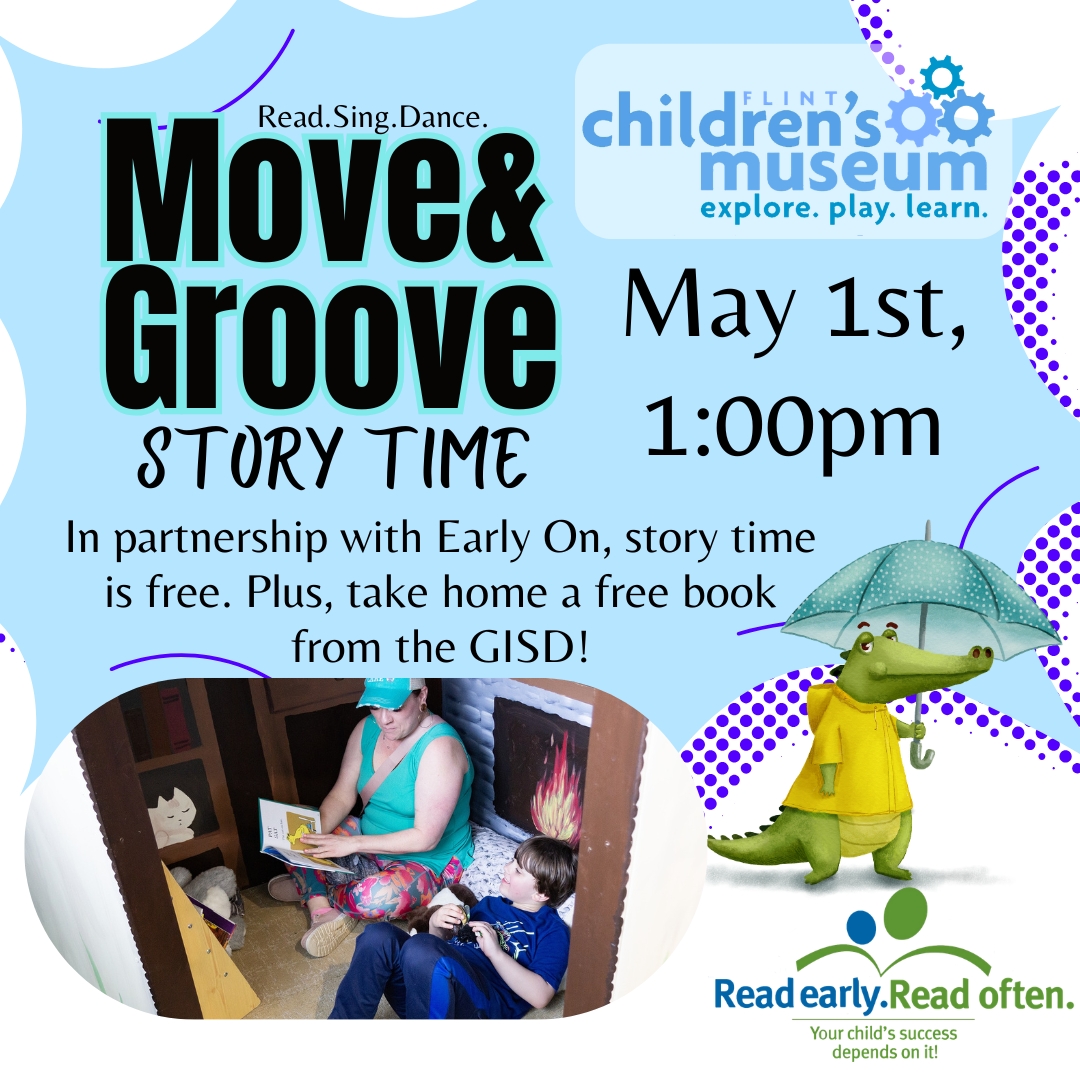 Read.Sing.Dance.

Move& Groove

STORY TIME

FLINT children's museum
explore. play. learn.

May 1st, 1:00pm

In partnership with Early On, story time is free. Plus, take home a free book from the GISD!

Read early. Read often.
Your child's success depends on it!